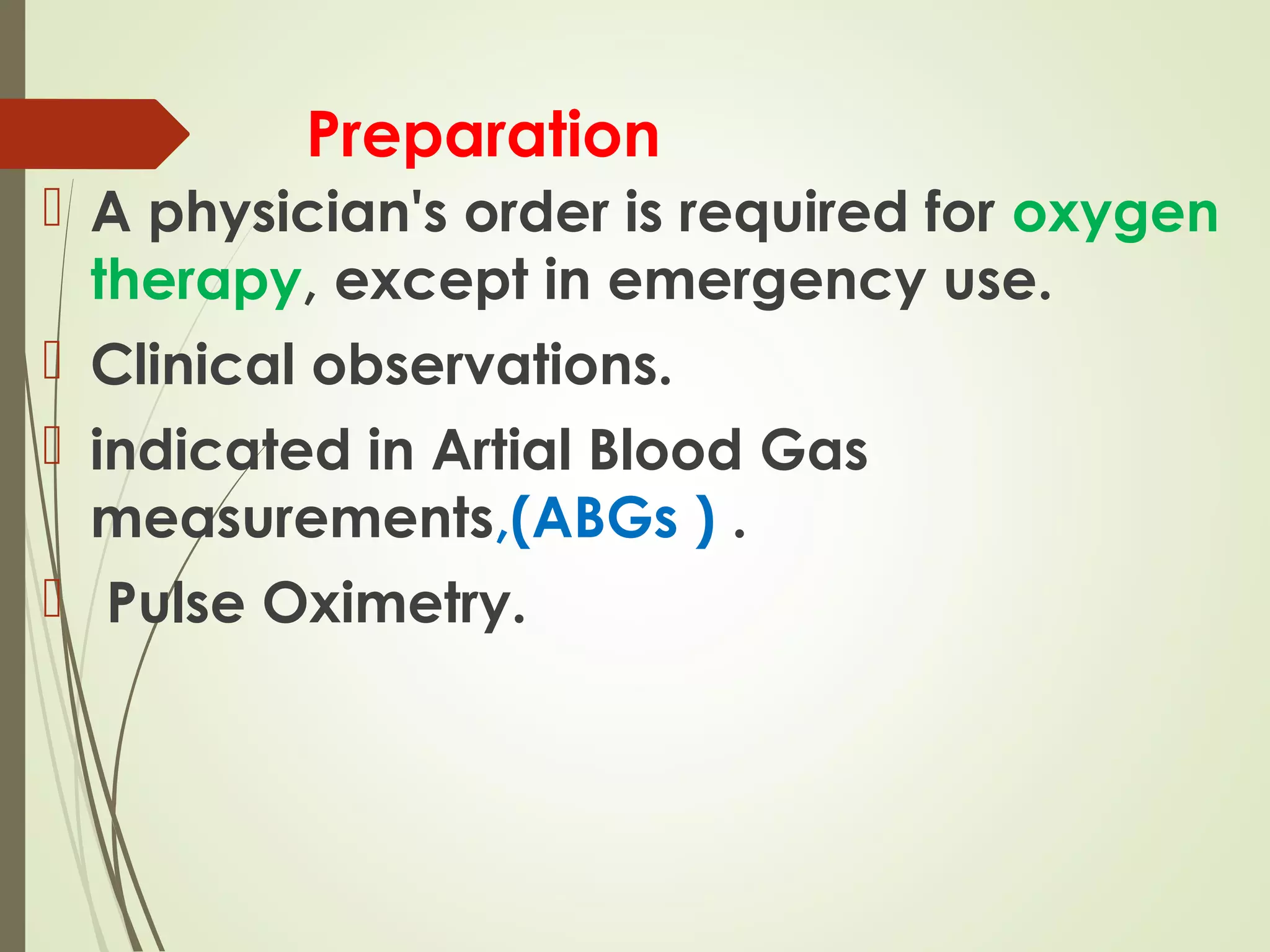 Preparation

A physician's order is required for oxygen therapy, except in emergency use.

Clinical observations.

indicated in Artial Blood Gas measurements,(ABGs ) .

Pulse Oximetry.